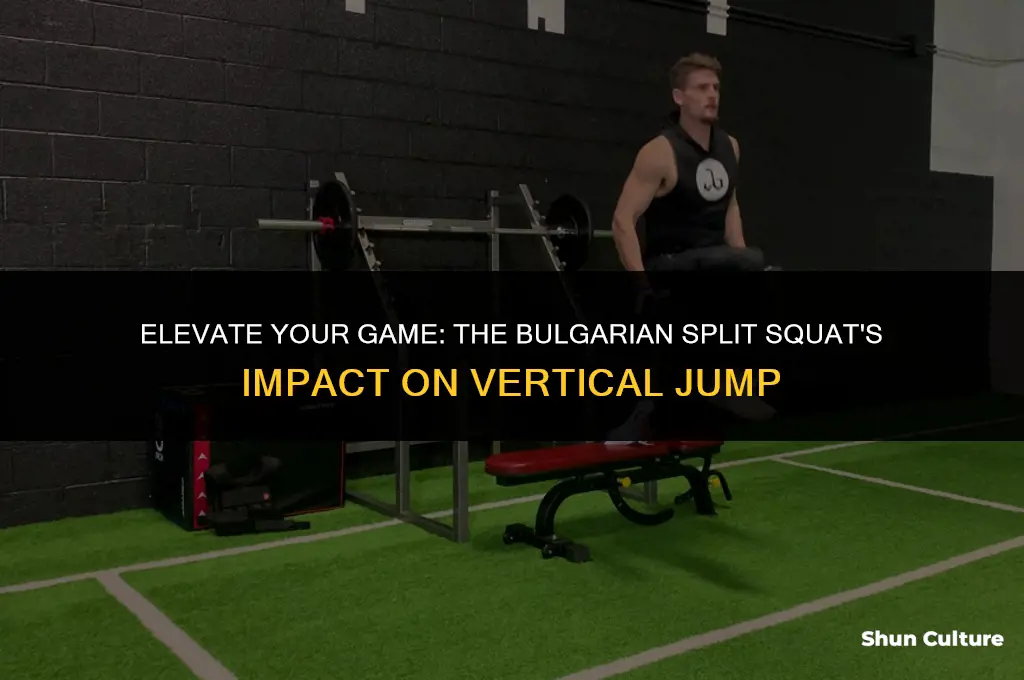 ELEVATE YOUR GAME: THE BULGARIAN SPLIT SQUAT'S IMPACT ON VERTICAL JUMP

Shun Culture